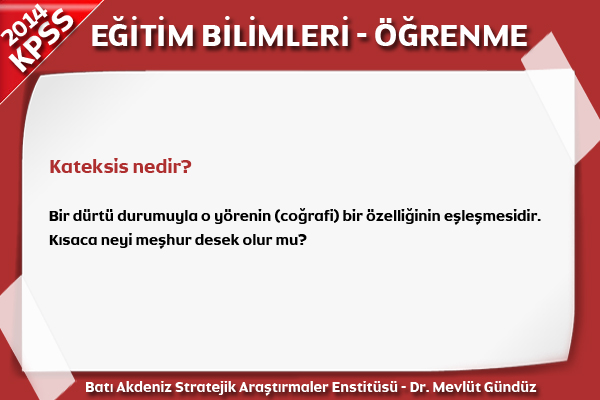 2014 KPSS

EĞİTİM BİLİMLERİ - ÖĞRENME

Kateksis nedir?

Bir dürtü durumuyla o yörenin (coğrafi) bir özelliğinin eşleşmesidir. Kısaca neyi meşhur desek olur mu?

Batı Akdeniz Stratejik Araştırmaler Enstitüsü - Dr. Mevlüt Gündüz